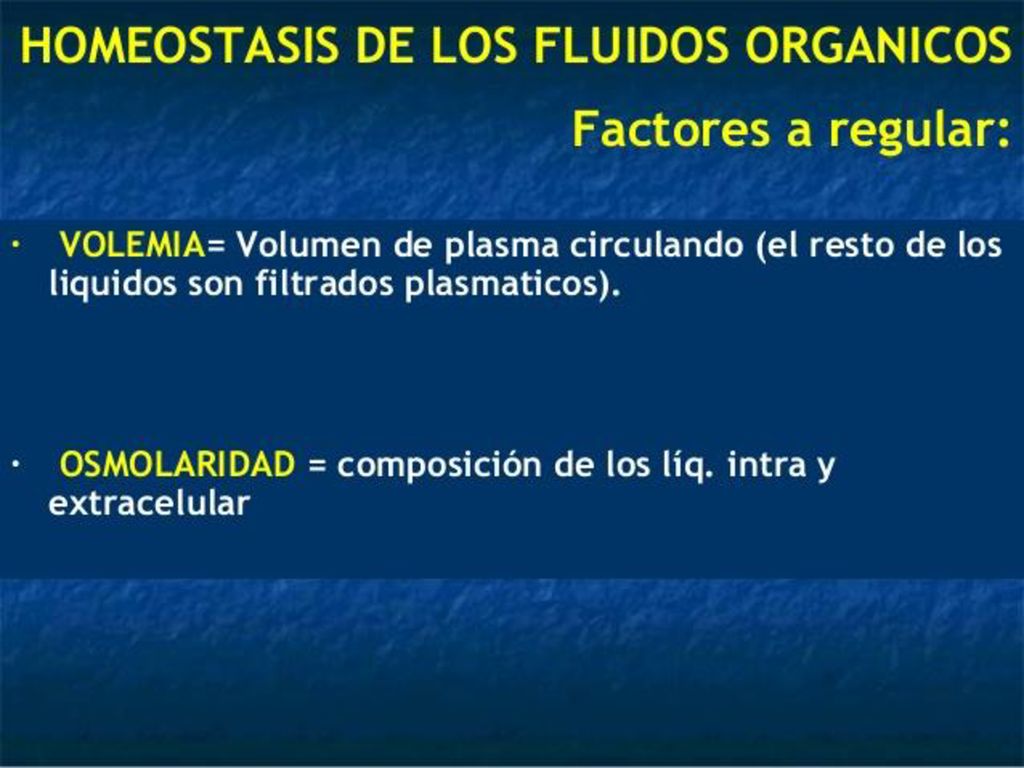 HOMEOSTASIS DE LOS FLUIDOS ORGANICOS

Factores a regular:

· VOLEMIA= Volumen de plasma circulando (el resto de los liquidos son filtrados plasmaticos).

· OSMOLARIDAD = composición de los líq. intra y extracelular